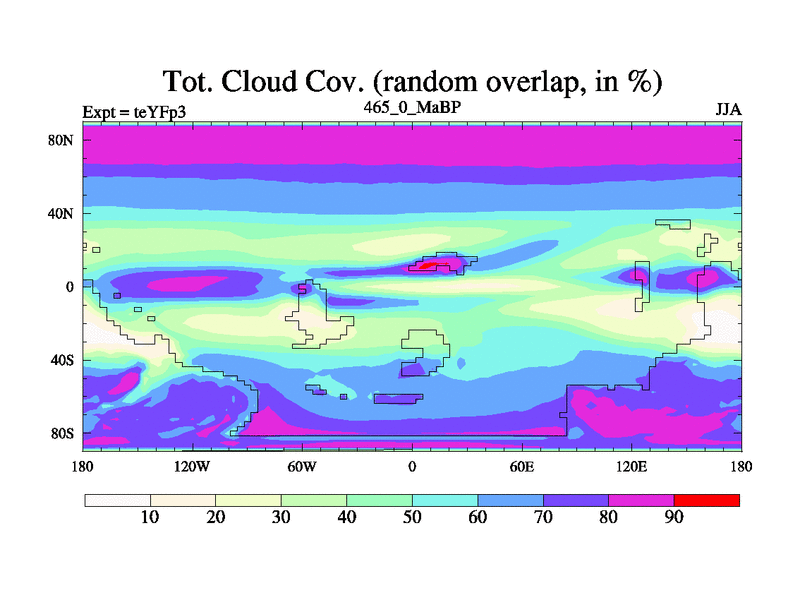 Tot. Cloud Cov. (random overlap, in %)

Expt = teYFp3

465_0_MaBP

JJA

80N

40N

0

40S

80S

180

120W

60W

0

60E

120E

180

10

20

30

40

50

60

70

80

90